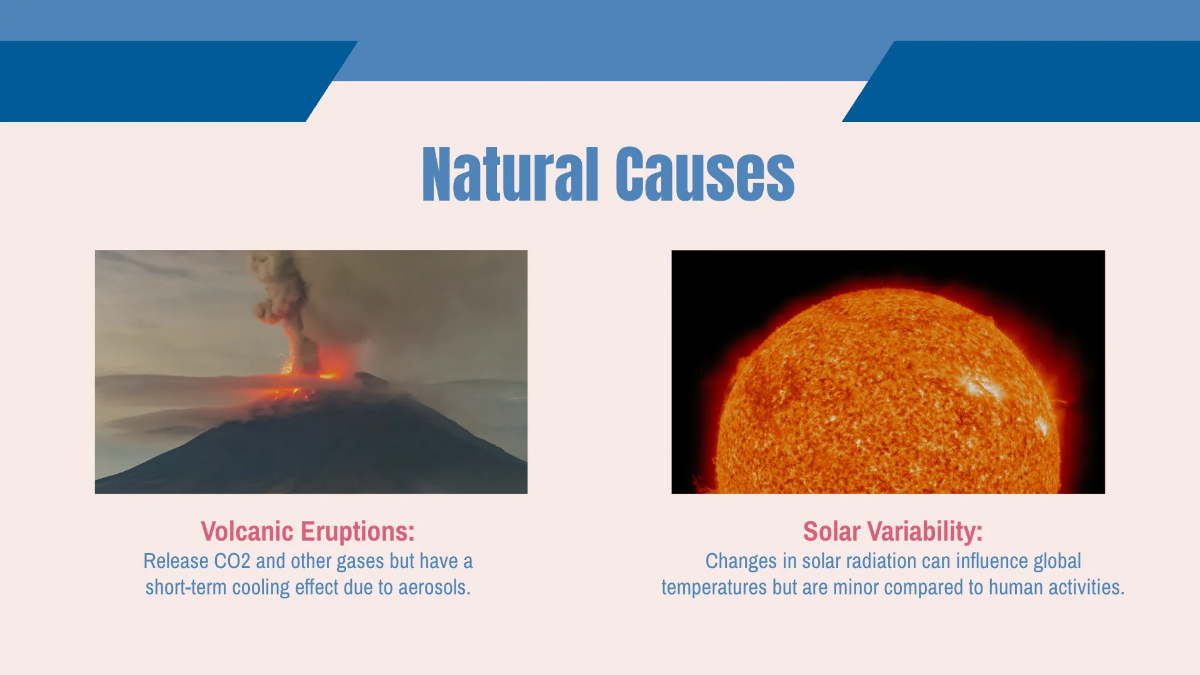 Natural Causes

Volcanic Eruptions:
Release CO2 and other gases but have a short-term cooling effect due to aerosols.

Solar Variability:
Changes in solar radiation can influence global temperatures but are minor compared to human activities.